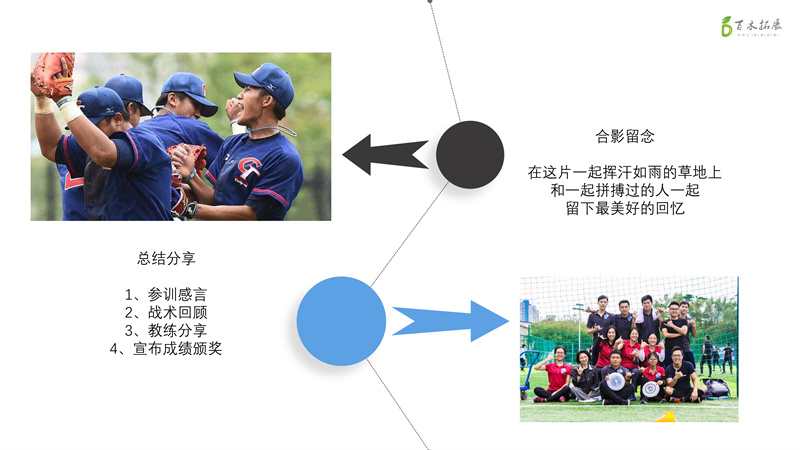 百木拓展

合影留念

在这片一起挥汗如雨的草地上
和一起拼搏过的人一起
留下最美好的回忆

总结分享

1、参训感言
2、战术回顾
3、教练分享
4、宣布成绩颁奖